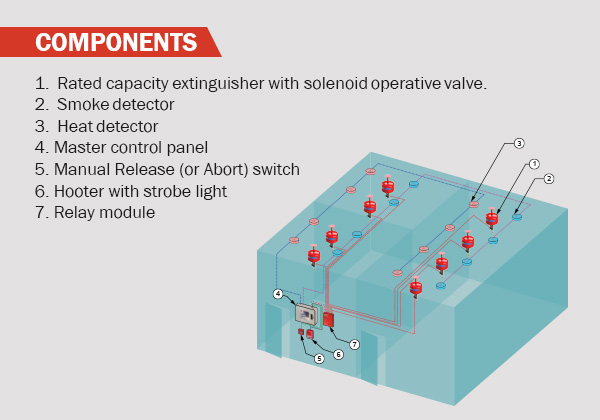 COMPONENTS

1. Rated capacity extinguisher with solenoid operative valve.
2. Smoke detector
3. Heat detector
4. Master control panel
5. Manual Release (or Abort) switch
6. Hooter with strobe light
7. Relay module

3
1
2
4
7
6
5